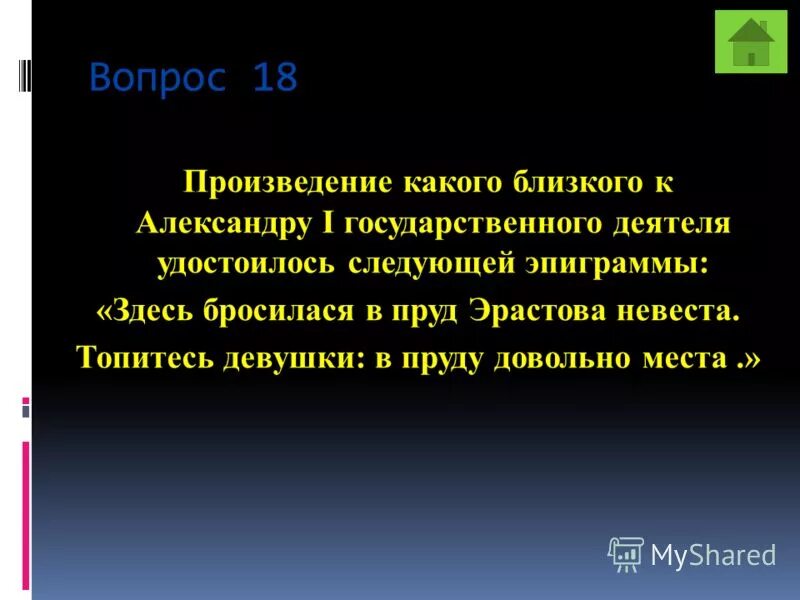 Вопрос 18

Произведение какого близкого к Александру I государственного деятеля удостоилось следующей эпиграммы:

«Здесь бросилася в пруд Эрастова невеста.

Топитесь девушки: в пруду довольно места .»

MyShared